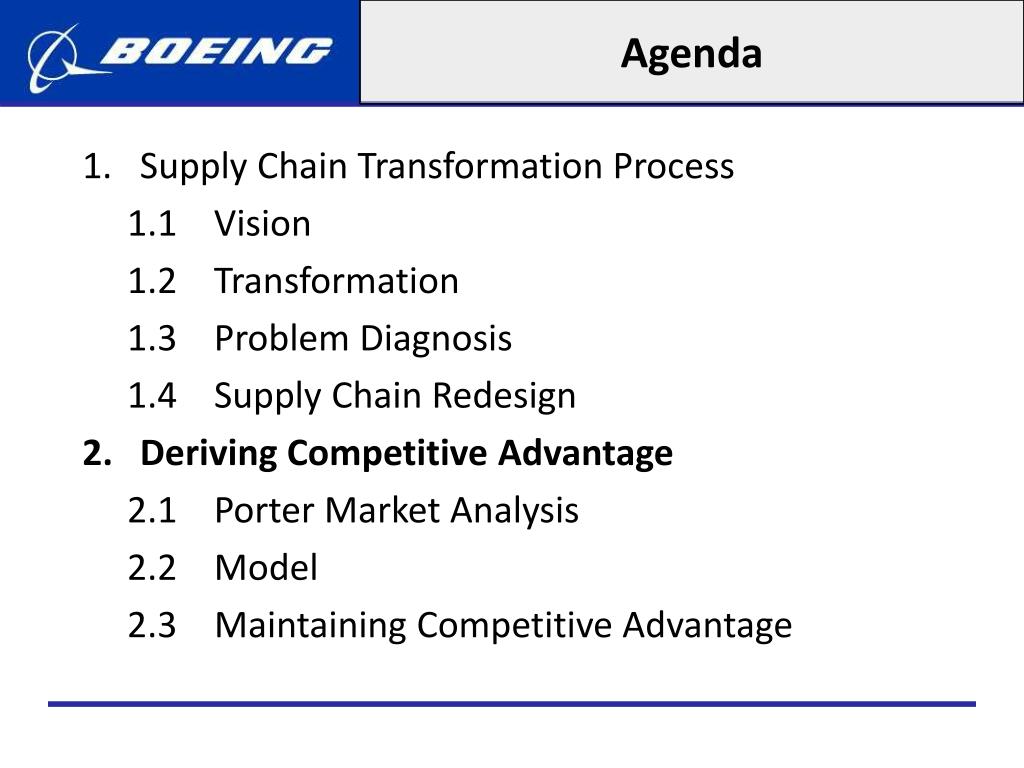 BOEING

Agenda

1. Supply Chain Transformation Process
1.1 Vision
1.2 Transformation
1.3 Problem Diagnosis
1.4 Supply Chain Redesign
2. Deriving Competitive Advantage
2.1 Porter Market Analysis
2.2 Model
2.3 Maintaining Competitive Advantage